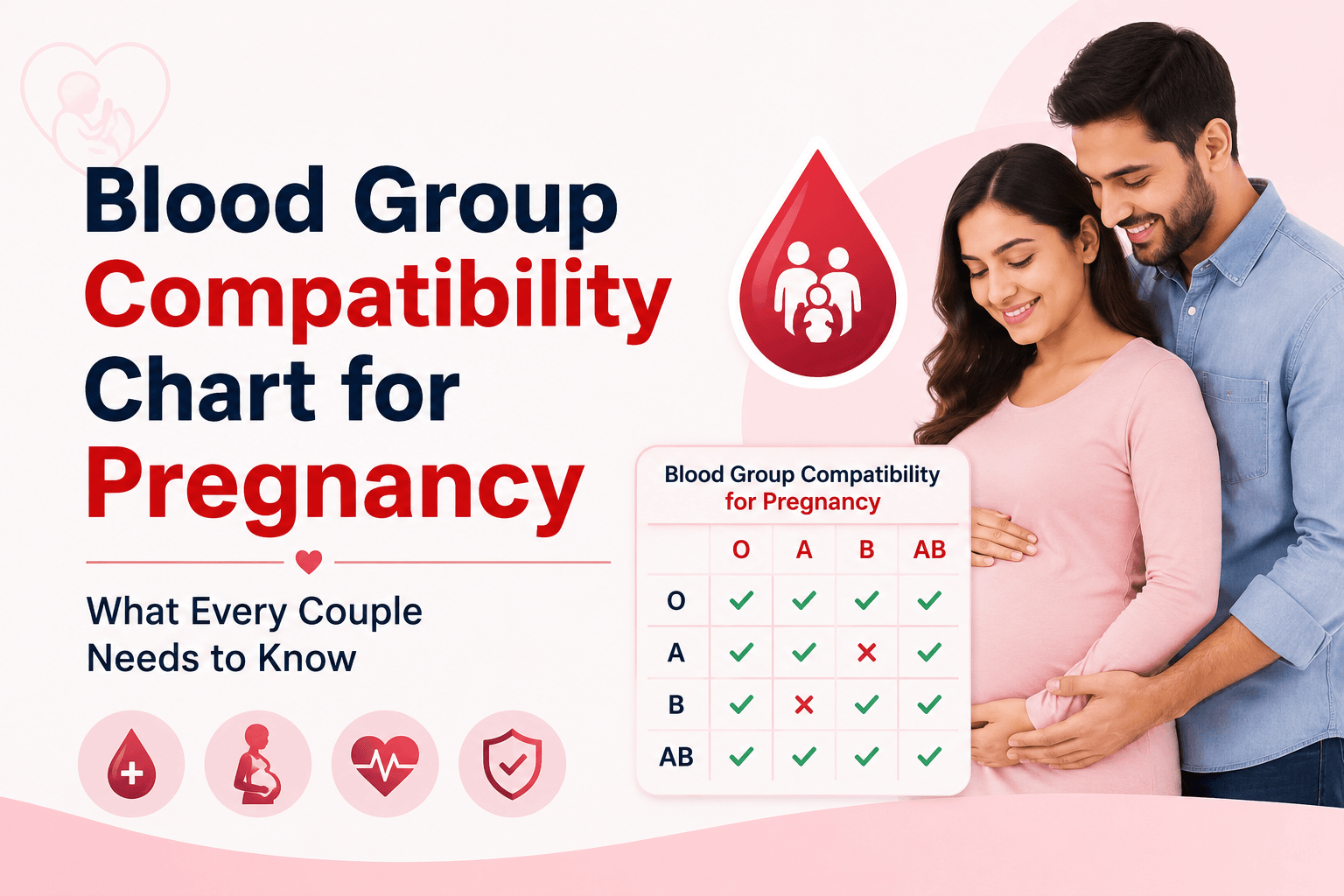 Blood Group Compatibility Chart for Pregnancy

What Every Couple Needs to Know

Blood Group Compatibility for Pregnancy

|  | O | A | B | AB |
|---|---|---|---|---|
| O | ✓ | ✓ | ✓ | ✓ |
| A | ✓ | ✓ | ✗ | ✓ |
| B | ✓ | ✗ | ✓ | ✓ |
| AB | ✓ | ✓ | ✓ | ✓ |